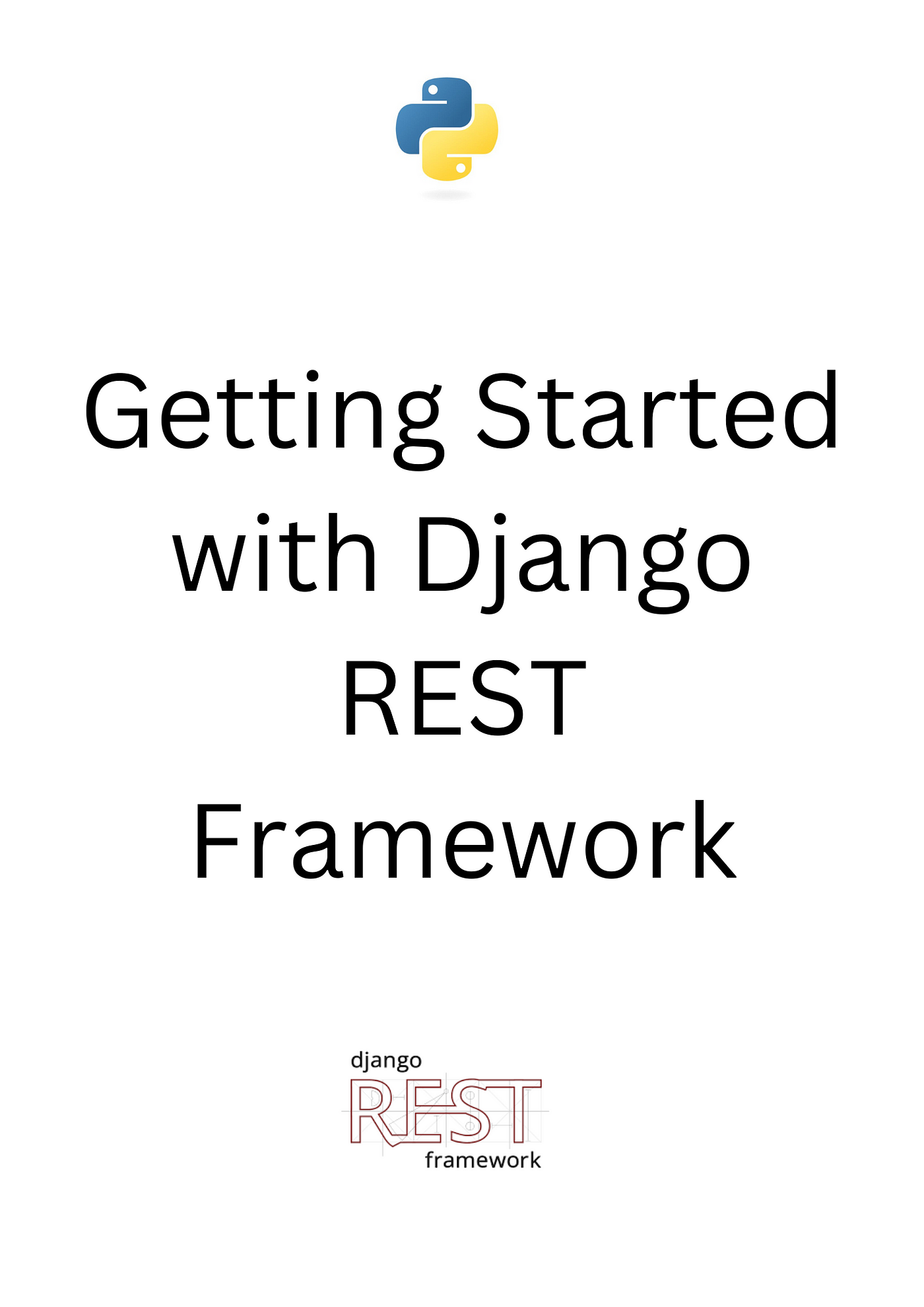 Getting Started with Django REST Framework

django
REST
framework